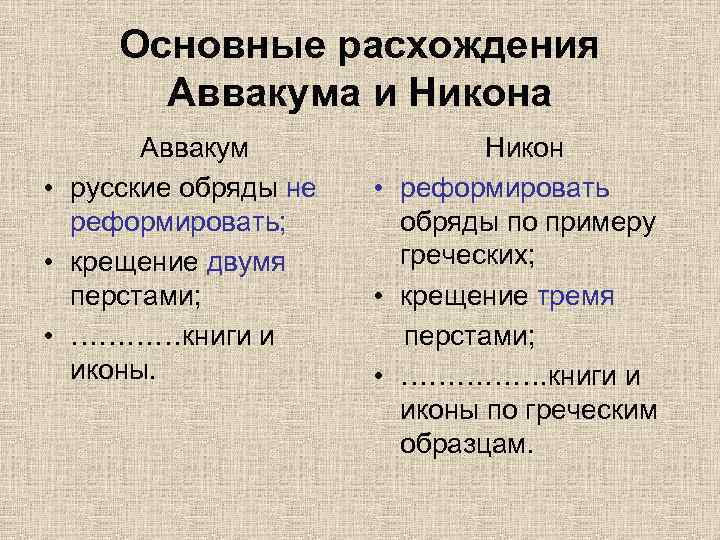 Основные расхождения Аввакума и Никона

Аввакум

• русские обряды не реформировать;
• крещение двумя перстами;
• …………книги и иконы.

Никон

• реформировать обряды по примеру греческих;
• крещение тремя перстами;
• …………….книги и иконы по греческим образцам.